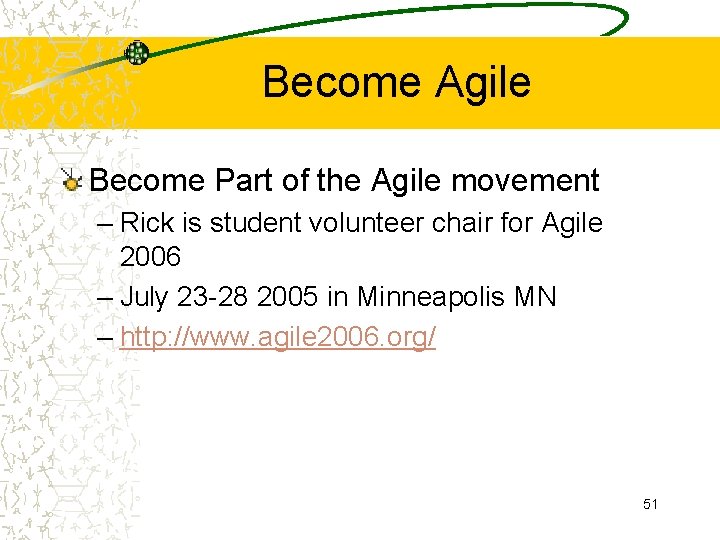 Become Agile

Become Part of the Agile movement

– Rick is student volunteer chair for Agile 2006

– July 23-28 2005 in Minneapolis MN

– http://www.agile2006.org/

51